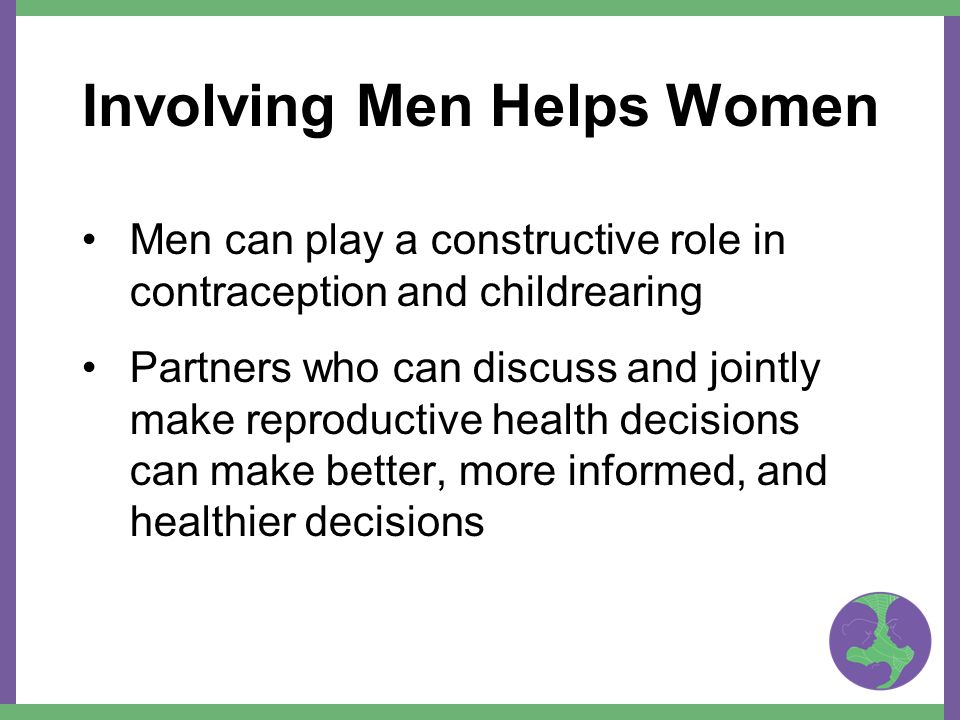 Involving Men Helps Women

• Men can play a constructive role in contraception and childrearing

• Partners who can discuss and jointly make reproductive health decisions can make better, more informed, and healthier decisions